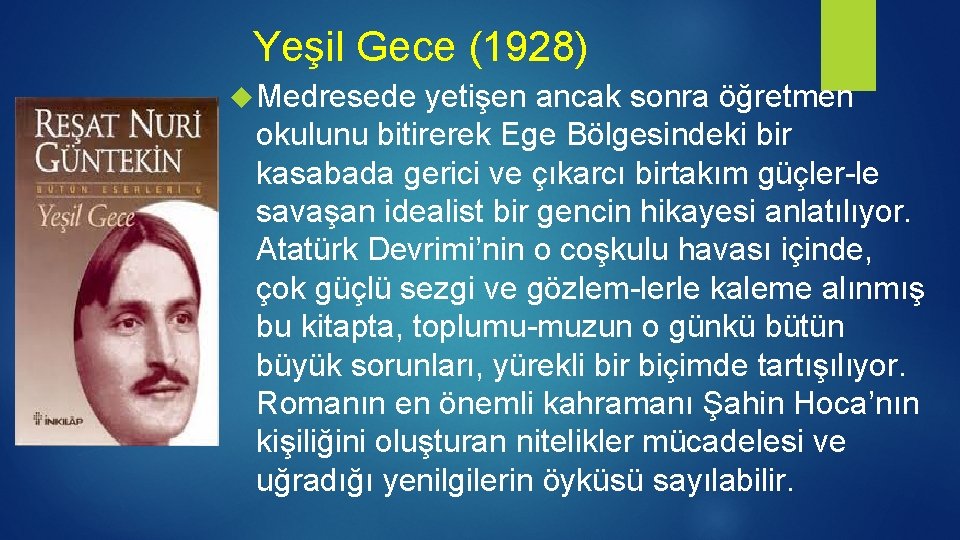 Yeşil Gece (1928)

Medresede yetişen ancak sonra öğretmen okulunu bitirerek Ege Bölgesindeki bir kasabada gerici ve çıkarcı birtakım güçler-le savaşan idealist bir gencin hikayesi anlatılıyor. Atatürk Devrimi'nin o coşkulu havası içinde, çok güçlü sezgi ve gözlem-lerle kaleme alınmış bu kitapta, toplumu-muzun o günkü bütün büyük sorunları, yürekli bir biçimde tartışılıyor. Romanın en önemli kahramanı Şahin Hoca'nın kişiliğini oluşturan nitelikler mücadelesi ve uğradığı yenilgilerin öyküsü sayılabilir.

REŞAT NURİ GÜNTEKİN
BÜTÜN ESERLERİ 6
Yeşil Gece
İNKILÂP